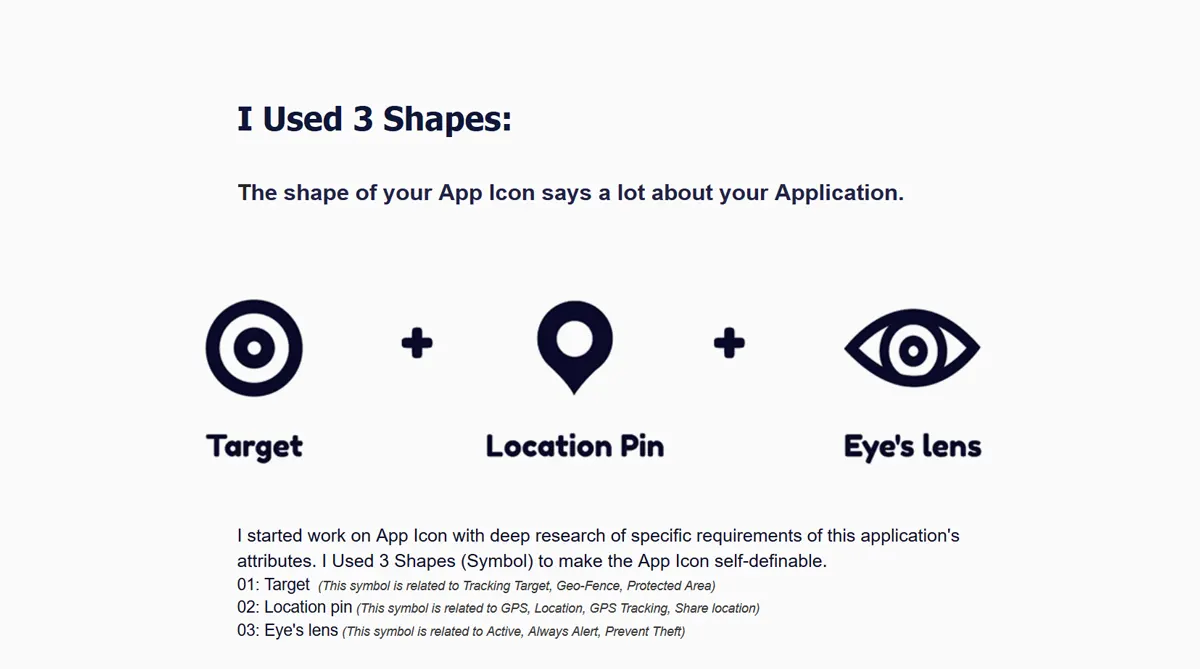 I Used 3 Shapes:

The shape of your App Icon says a lot about your Application.

Target + Location Pin + Eye's lens

I started work on App Icon with deep research of specific requirements of this application's attributes. I Used 3 Shapes (Symbol) to make the App Icon self-definable.
01: Target (This symbol is related to Tracking Target, Geo-Fence, Protected Area)
02: Location pin (This symbol is related to GPS, Location, GPS Tracking, Share location)
03: Eye's lens (This symbol is related to Active, Always Alert, Prevent Theft)